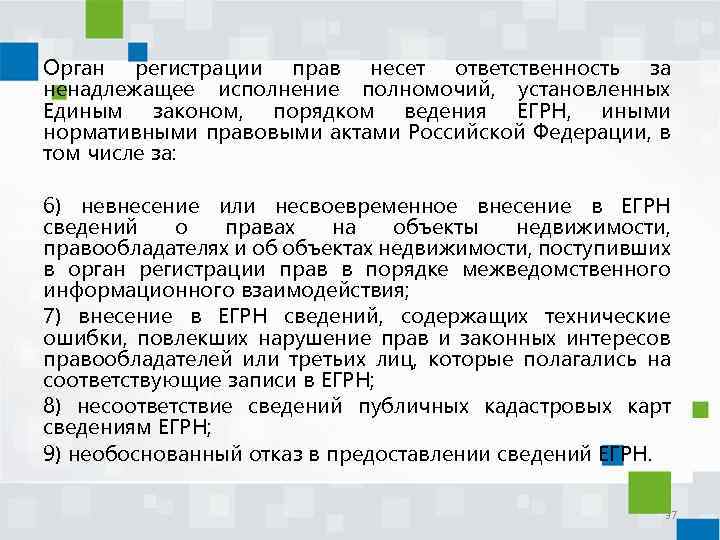 Орган регистрации прав несет ответственность за ненадлежащее исполнение полномочий, установленных Единым законом, порядком ведения ЕГРН, иными нормативными правовыми актами Российской Федерации, в том числе за:

6) невнесение или несвоевременное внесение в ЕГРН сведений о правах на объекты недвижимости, правообладателях и об объектах недвижимости, поступивших в орган регистрации прав в порядке межведомственного информационного взаимодействия;

7) внесение в ЕГРН сведений, содержащих технические ошибки, повлекших нарушение прав и законных интересов правообладателей или третьих лиц, которые полагались на соответствующие записи в ЕГРН;

8) несоответствие сведений публичных кадастровых карт сведениям ЕГРН;

9) необоснованный отказ в предоставлении сведений ЕГРН.

37